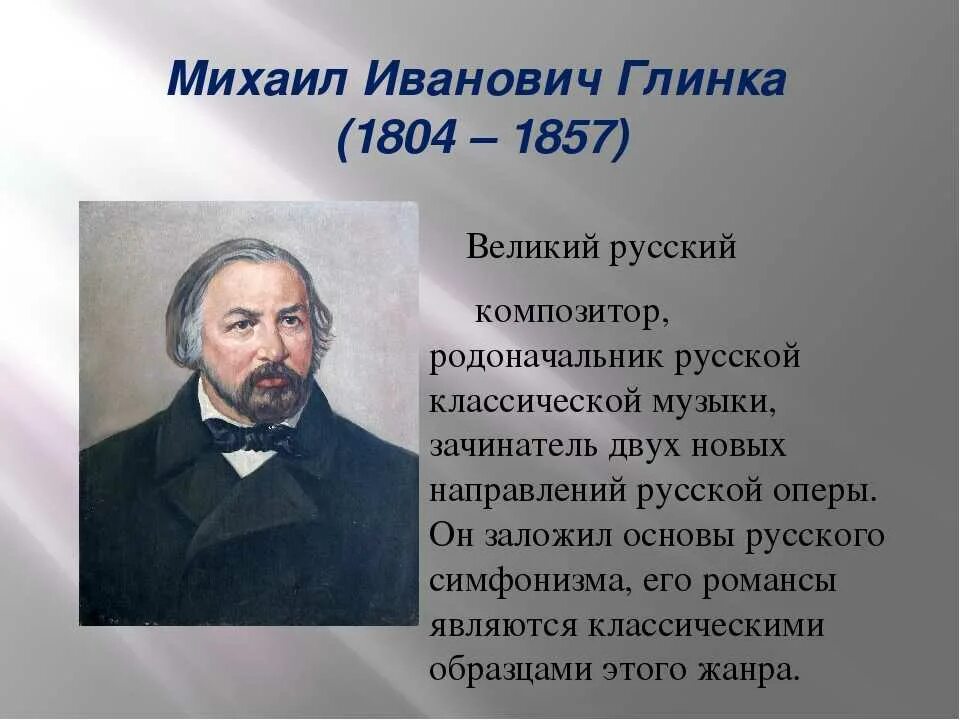 Михаил Иванович Глинка
(1804 – 1857)

Великий русский

композитор, родоначальник русской классической музыки, зачинатель двух новых направлений русской оперы. Он заложил основы русского симфонизма, его романсы являются классическими образцами этого жанра.